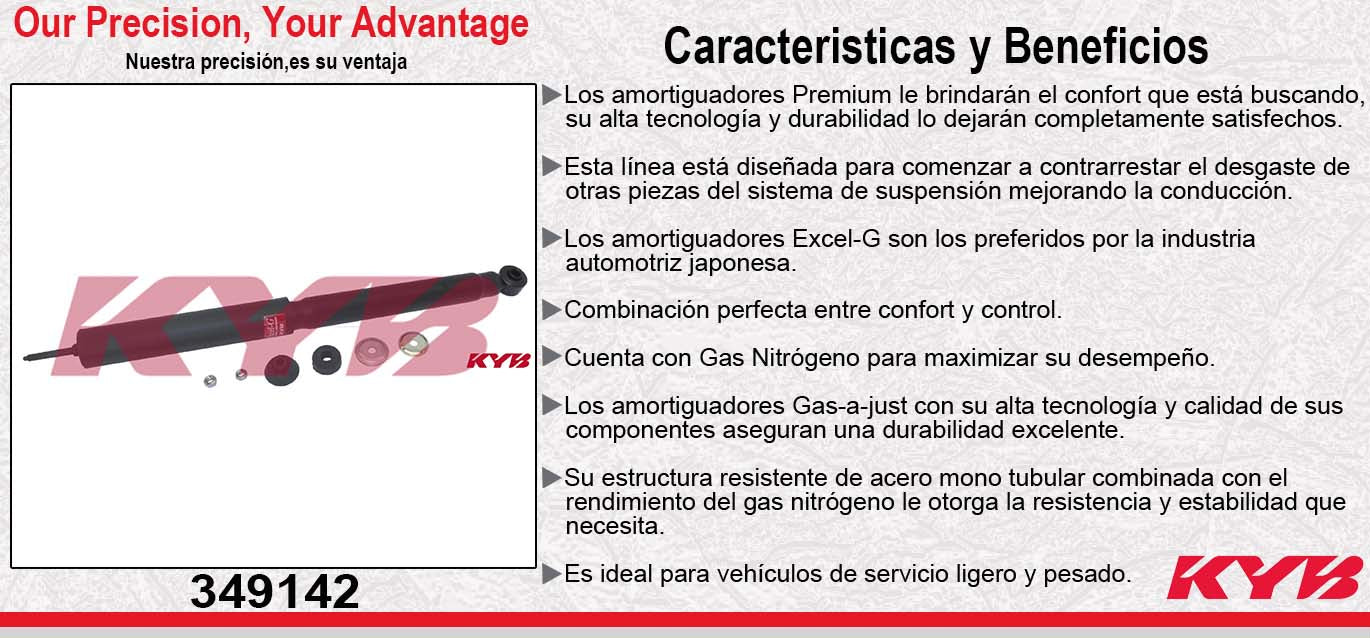 Our Precision, Your Advantage
Nuestra precisión,es su ventaja

KYB

KYB

349142

Caracteristicas y Beneficios

▶Los amortiguadores Premium le brindarán el confort que está buscando, su alta tecnología y durabilidad lo dejarán completamente satisfechos.

▶Esta línea está diseñada para comenzar a contrarrestar el desgaste de otras piezas del sistema de suspensión mejorando la conducción.

▶Los amortiguadores Excel-G son los preferidos por la industria automotriz japonesa.

▶Combinación perfecta entre confort y control.

▶Cuenta con Gas Nitrógeno para maximizar su desempeño.

▶Los amortiguadores Gas-a-just con su alta tecnología y calidad de sus componentes aseguran una durabilidad excelente.

▶Su estructura resistente de acero mono tubular combinada con el rendimiento del gas nitrógeno le otorga la resistencia y estabilidad que necesita.

▶Es ideal para vehículos de servicio ligero y pesado.

KYB